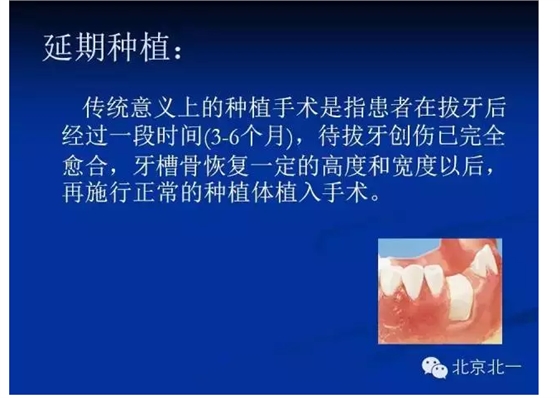 延期种植：

传统意义上的种植手术是指患者在拔牙后经过一段时间(3-6个月)，待拔牙创伤已完全愈合，牙槽骨恢复一定的高度和宽度以后，再施行正常的种植体植入手术。

北京北一